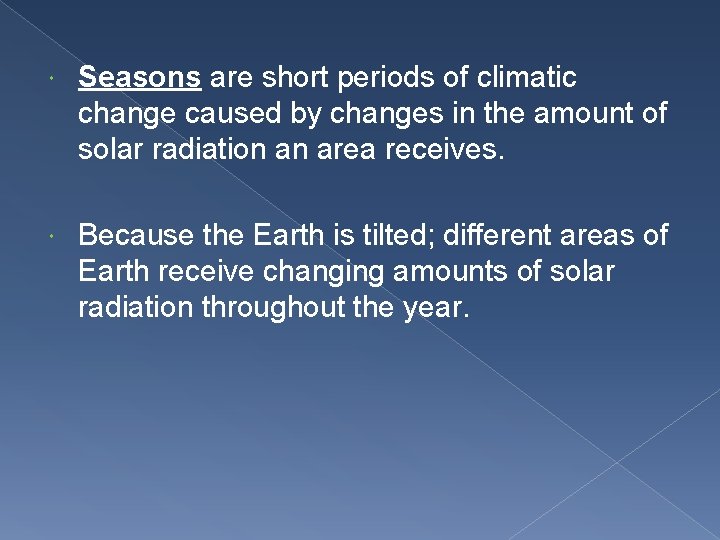 Seasons are short periods of climatic change caused by changes in the amount of solar radiation an area receives.

Because the Earth is tilted; different areas of Earth receive changing amounts of solar radiation throughout the year.